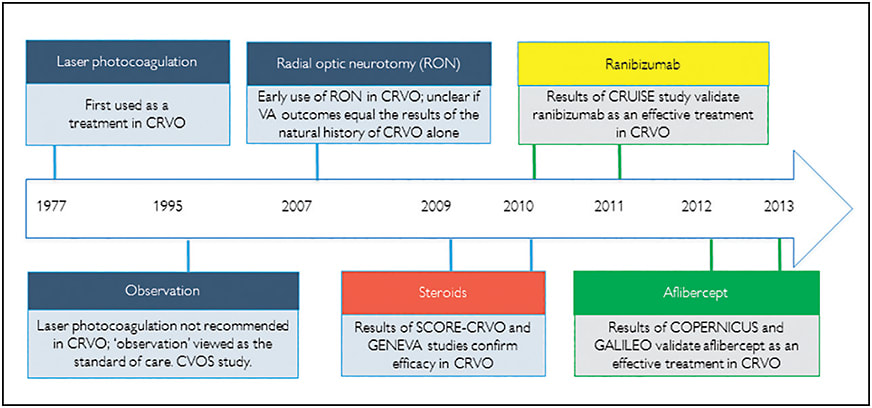 Laser photocoagulation

First used as a treatment in CRVO

Radial optic neurotomy (RON)

Early use of RON in CRVO; unclear if VA outcomes equal the results of the natural history of CRVO alone

Ranibizumab

Results of CRUISE study validate ranibizumab as an effective treatment in CRVO

1977 1995 2007 2009 2010 2011 2012 2013

Observation

Laser photocoagulation not recommended in CRVO; 'observation' viewed as the standard of care. CVOS study.

Steroids

Results of SCORE-CRVO and GENEVA studies confirm efficacy in CRVO

Aflibercept

Results of COPERNICUS and GALILEO validate aflibercept as an effective treatment in CRVO